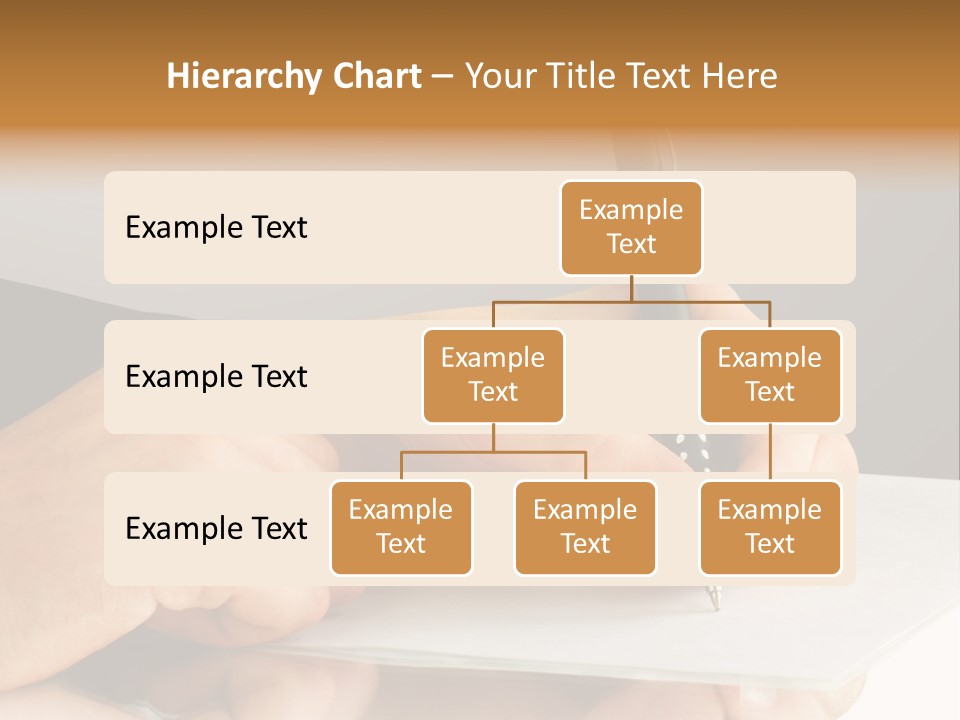 Hierarchy Chart – Your Title Text Here

Example Text

Example Text

Example Text

Example Text

Example Text

Example Text

Example Text

Example Text

Example Text